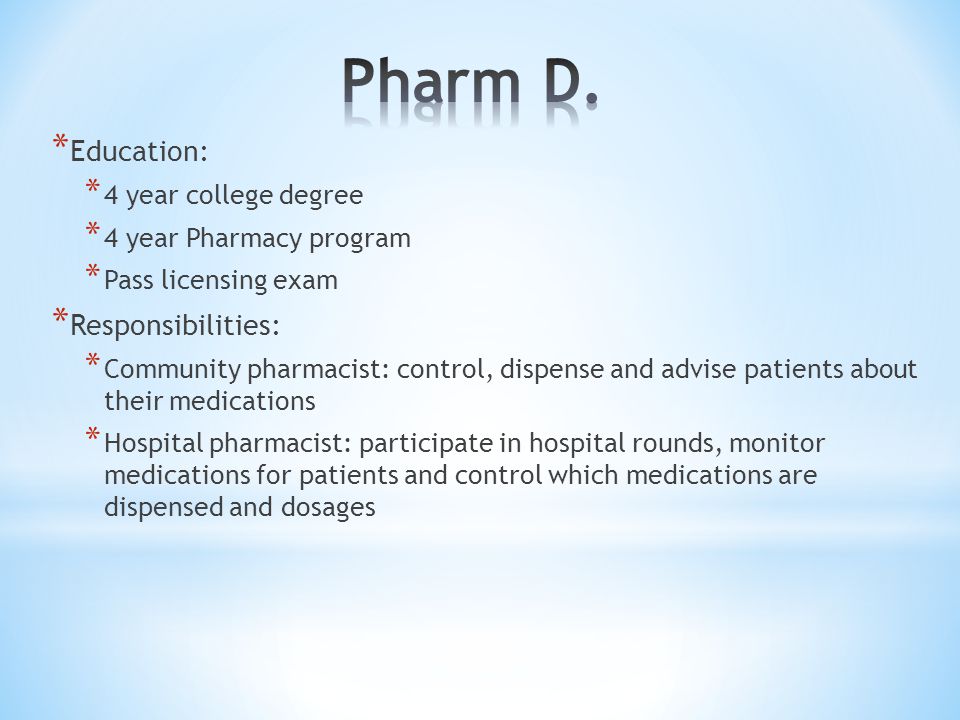 Pharm D.

* Education:
  * 4 year college degree
  * 4 year Pharmacy program
  * Pass licensing exam
* Responsibilities:
  * Community pharmacist: control, dispense and advise patients about their medications
  * Hospital pharmacist: participate in hospital rounds, monitor medications for patients and control which medications are dispensed and dosages